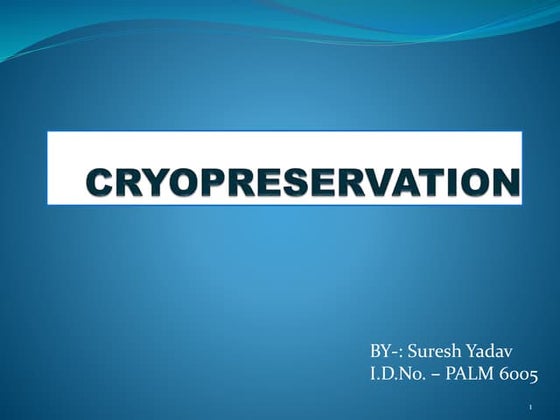 CRYOPRESERVATION

BY-: Suresh Yadav
I.D.No. – PALM 6005

1